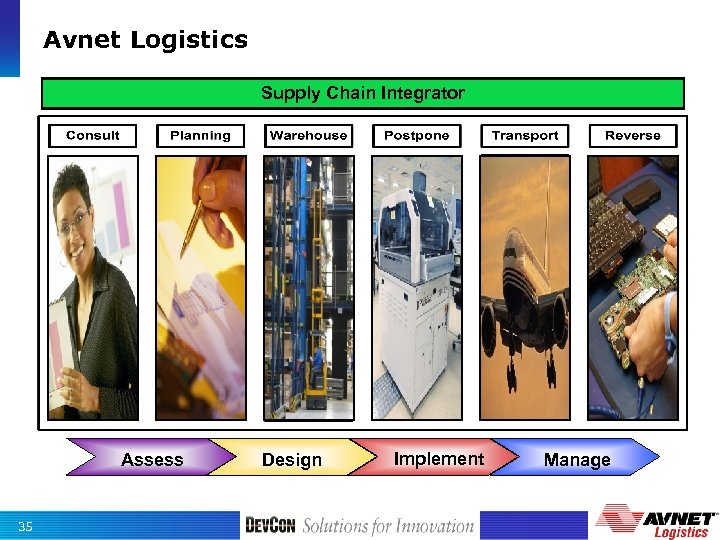 Avnet Logistics

Supply Chain Integrator

Consult

Planning

Warehouse

Postpone

Transport

Reverse

Assess

Design

Implement

Manage

35

DEVCON Solutions for Innovation

AVNET Logistics